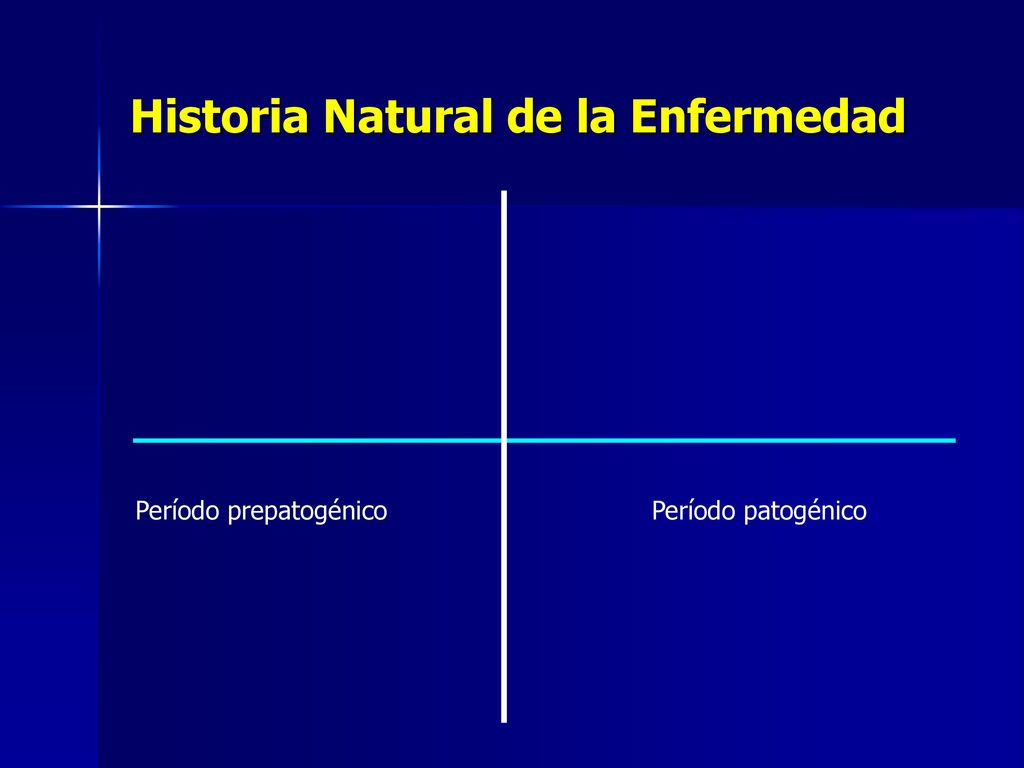 Historia Natural de la Enfermedad

Período prepatogénico

Período patogénico